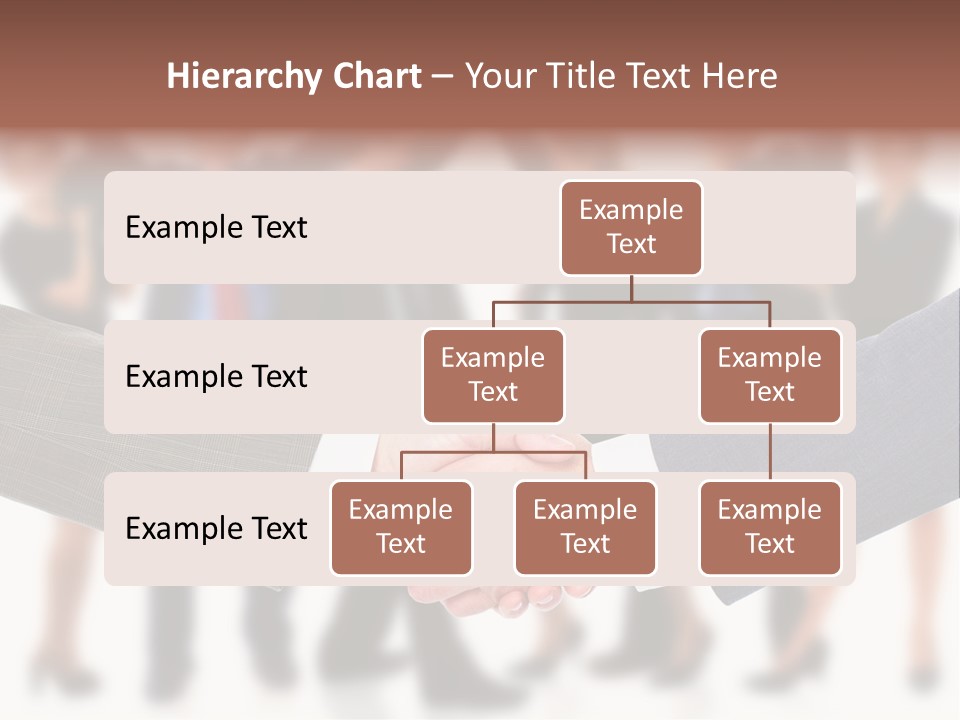 Hierarchy Chart – Your Title Text Here

Example Text

Example Text

Example Text

Example Text

Example Text

Example Text

Example Text

Example Text

Example Text